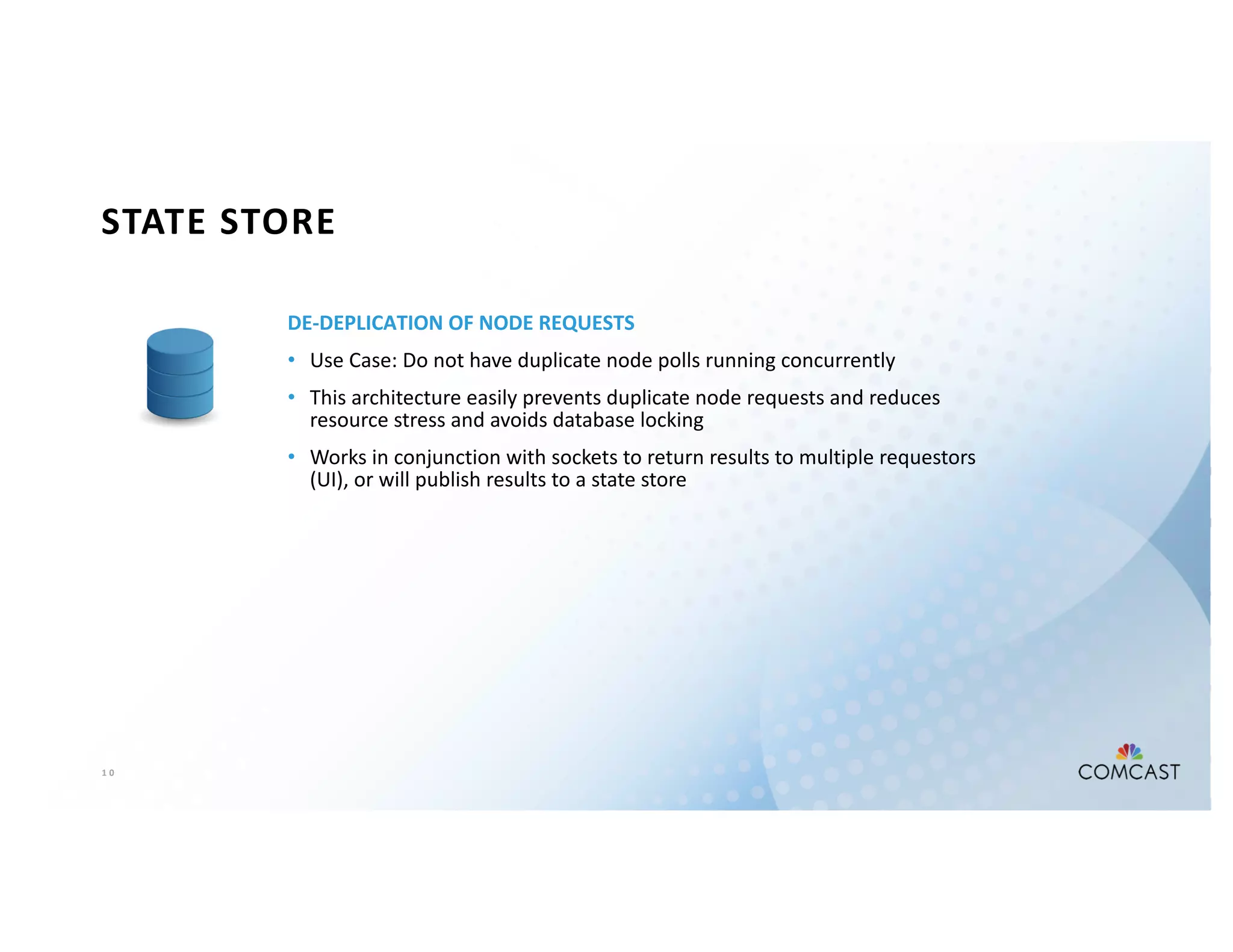 STATE STORE

DE-DEPLICATION OF NODE REQUESTS

• Use Case: Do not have duplicate node polls running concurrently

• This architecture easily prevents duplicate node requests and reduces resource stress and avoids database locking

• Works in conjunction with sockets to return results to multiple requestors (UI), or will publish results to a state store

10

COMCAST